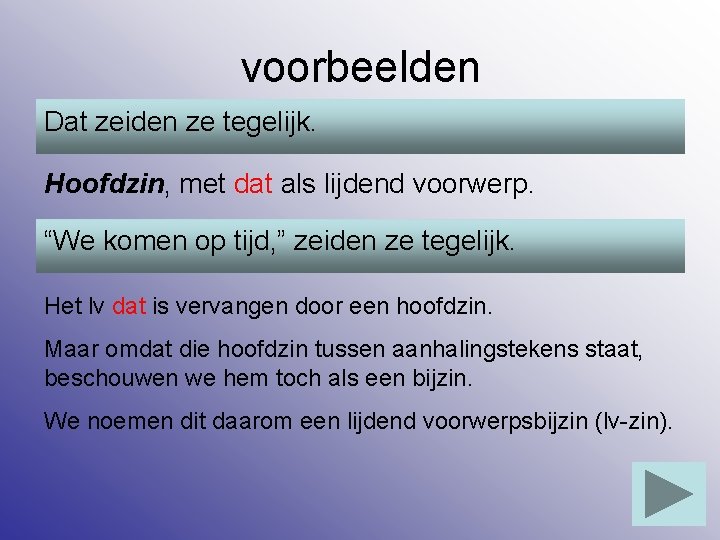 voorbeelden

Dat zeiden ze tegelijk.

Hoofdzin, met dat als lijdend voorwerp.

“We komen op tijd,” zeiden ze tegelijk.

Het lv dat is vervangen door een hoofdzin.

Maar omdat die hoofdzin tussen aanhalingstekens staat, beschouwen we hem toch als een bijzin.

We noemen dit daarom een lijdend voorwerpsbijzin (lv-zin).